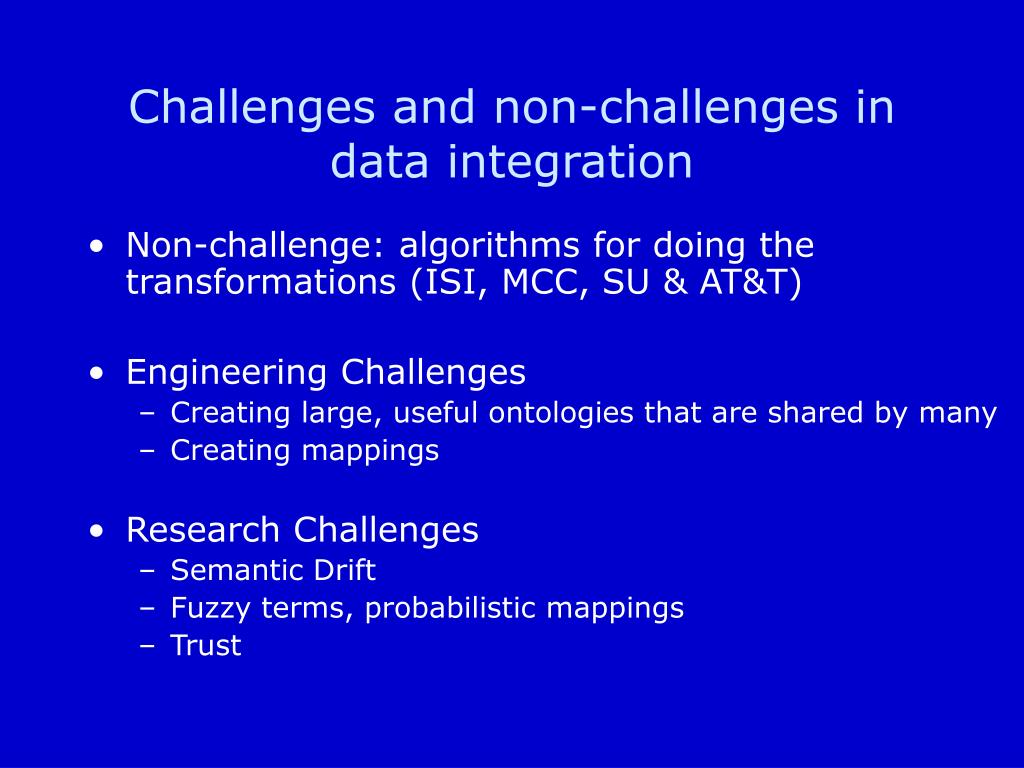 Challenges and non-challenges in data integration

• Non-challenge: algorithms for doing the transformations (ISI, MCC, SU & AT&T)

• Engineering Challenges
– Creating large, useful ontologies that are shared by many
– Creating mappings

• Research Challenges
– Semantic Drift
– Fuzzy terms, probabilistic mappings
– Trust